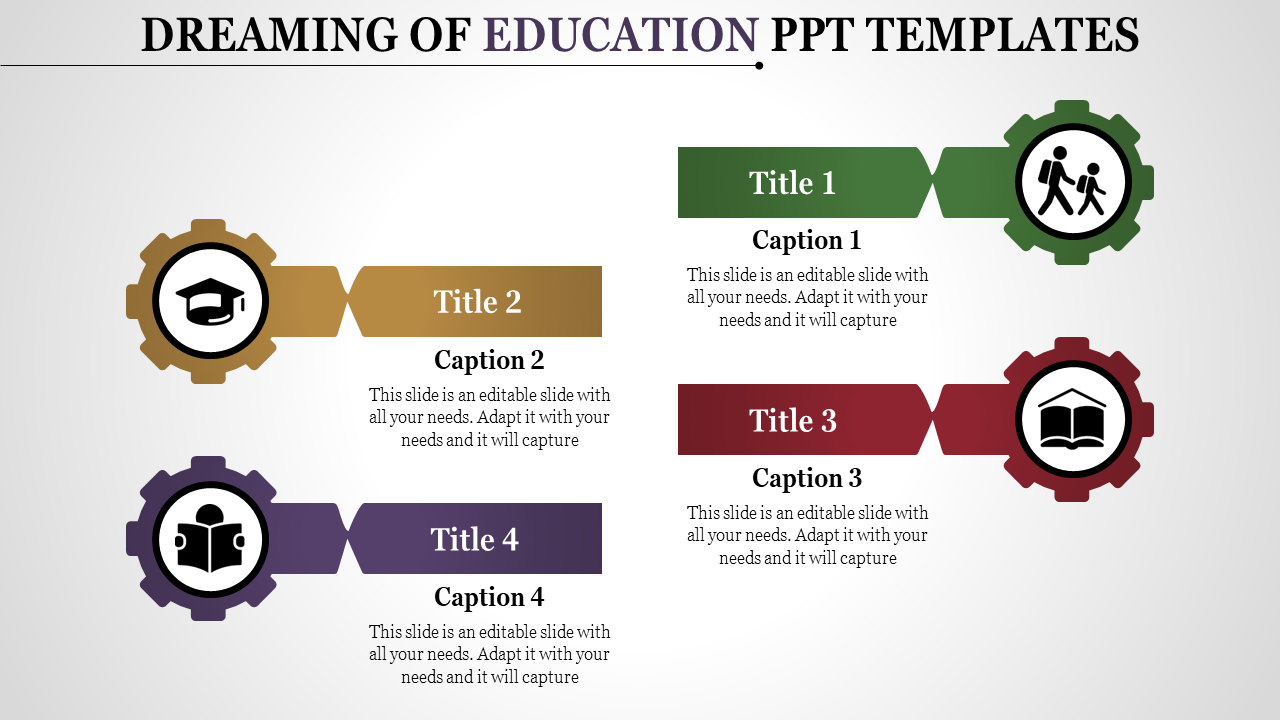 DREAMING OF EDUCATION PPT TEMPLATES

Title 1

Caption 1

This slide is an editable slide with all your needs. Adapt it with your needs and it will capture

Title 2

Caption 2

This slide is an editable slide with all your needs. Adapt it with your needs and it will capture

Title 3

Caption 3

This slide is an editable slide with all your needs. Adapt it with your needs and it will capture

Title 4

Caption 4

This slide is an editable slide with all your needs. Adapt it with your needs and it will capture